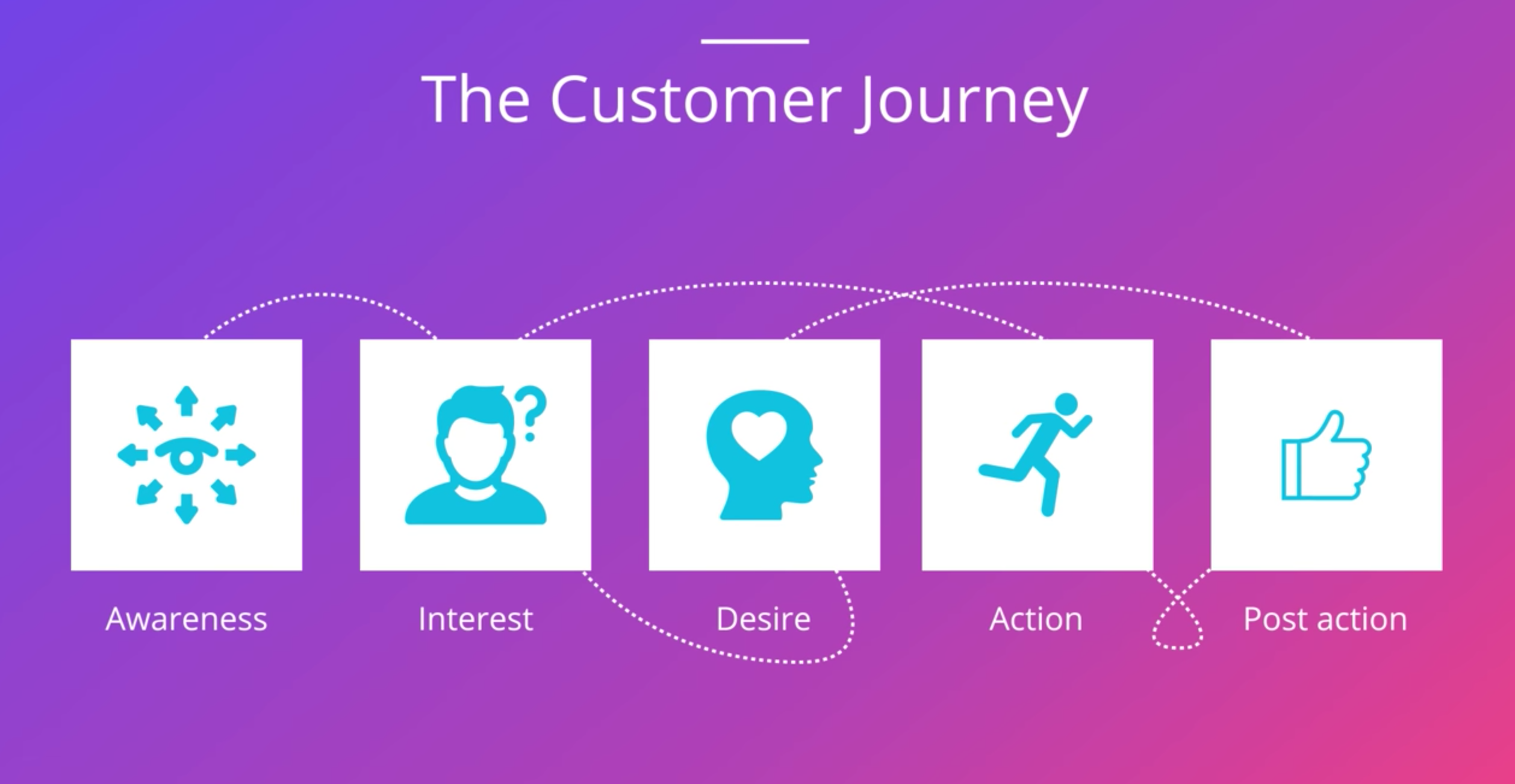 The Customer Journey

Awareness

Interest

Desire

Action

Post action